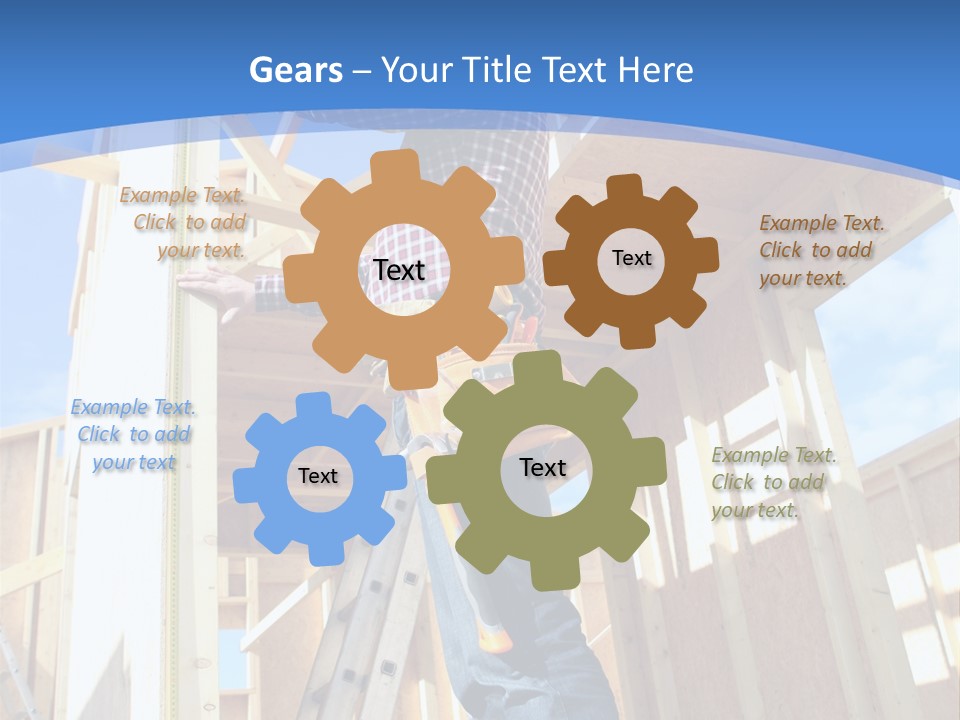 Gears – Your Title Text Here

Example Text. Click to add your text.

Text

Text

Example Text. Click to add your text.

Example Text. Click to add your text

Text

Text

Example Text. Click to add your text.